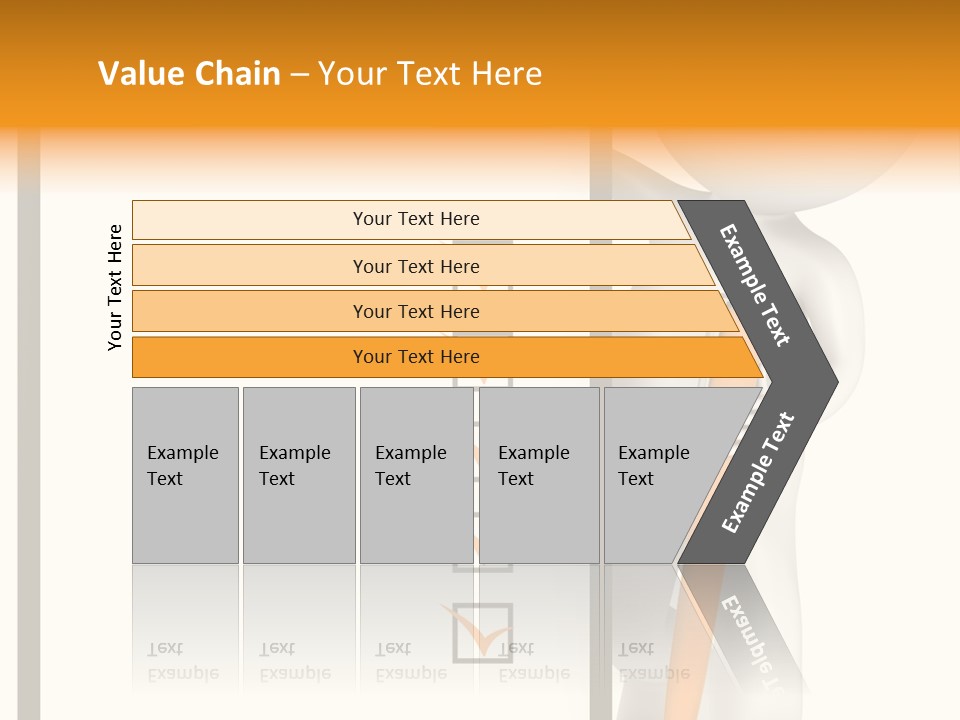 Value Chain – Your Text Here

Your Text Here

Your Text Here

Your Text Here

Your Text Here

Your Text Here

Example Text

Example Text

Example Text

Example Text

Example Text

Example Text

Example Text